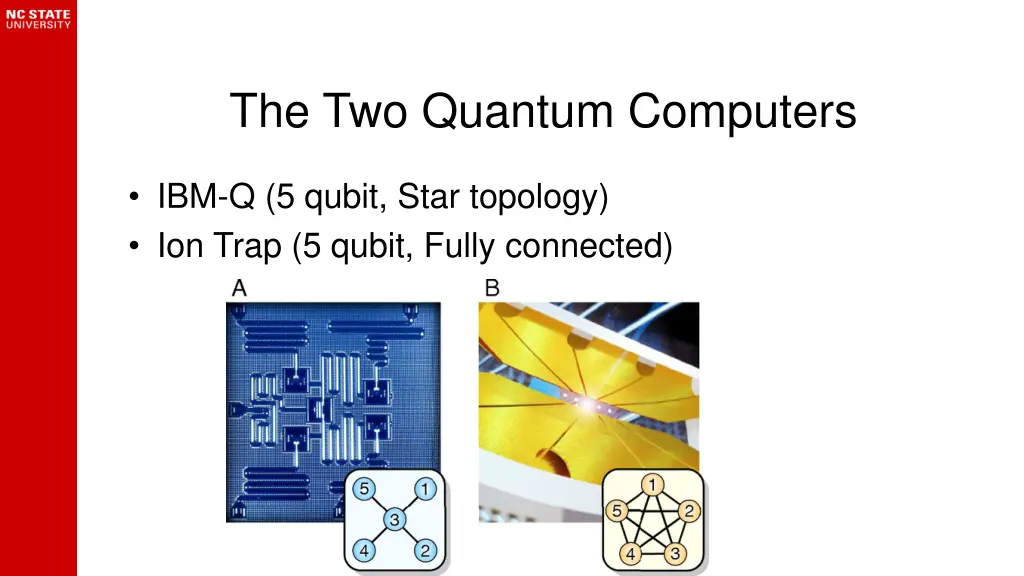 NC STATE UNIVERSITY

The Two Quantum Computers

• IBM-Q (5 qubit, Star topology)
• Ion Trap (5 qubit, Fully connected)

A

5
1
3
4
2

B

1
5
2
4
3